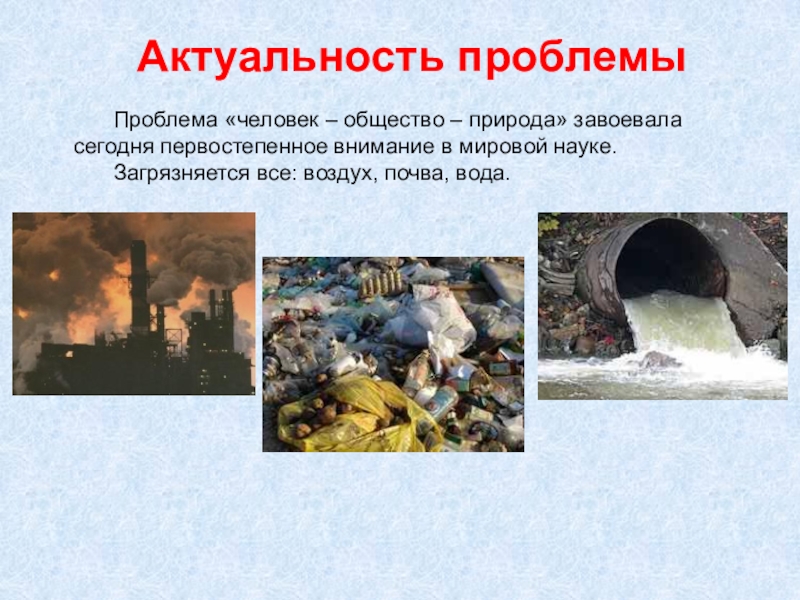 Актуальность проблемы

Проблема «человек – общество – природа» завоевала сегодня первостепенное внимание в мировой науке.

Загрязняется все: воздух, почва, вода.